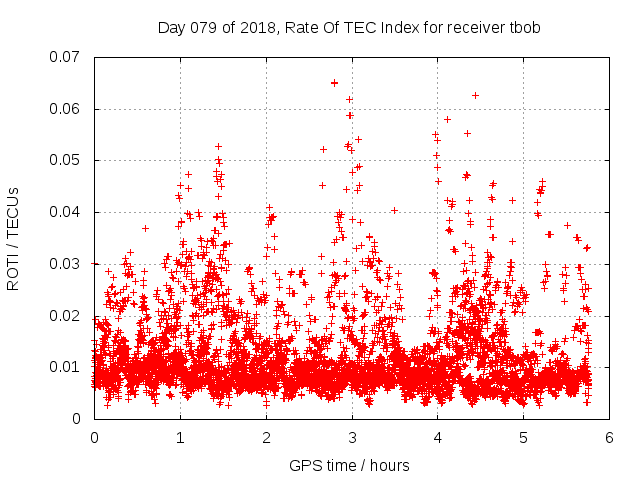 Day 079 of 2018, Rate Of TEC Index for receiver tbob

ROTI / TECUs

0.07
0.06
0.05
0.04
0.03
0.02
0.01
0

0 1 2 3 4 5 6

GPS time / hours